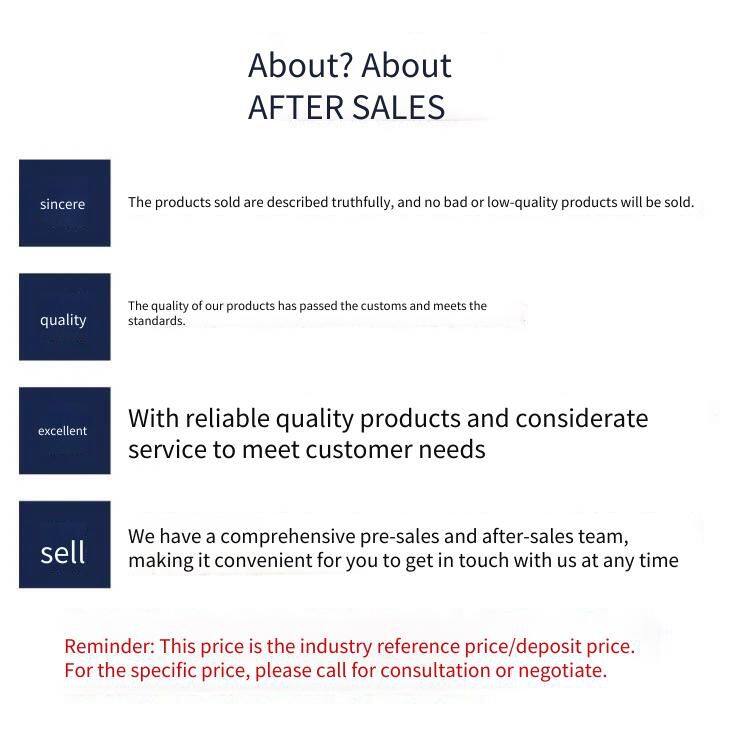 About? About
AFTER SALES

sincere

The products sold are described truthfully, and no bad or low-quality products will be sold.

quality

The quality of our products has passed the customs and meets the standards.

excellent

With reliable quality products and considerate service to meet customer needs

sell

We have a comprehensive pre-sales and after-sales team, making it convenient for you to get in touch with us at any time

Reminder: This price is the industry reference price/deposit price.
For the specific price, please call for consultation or negotiate.